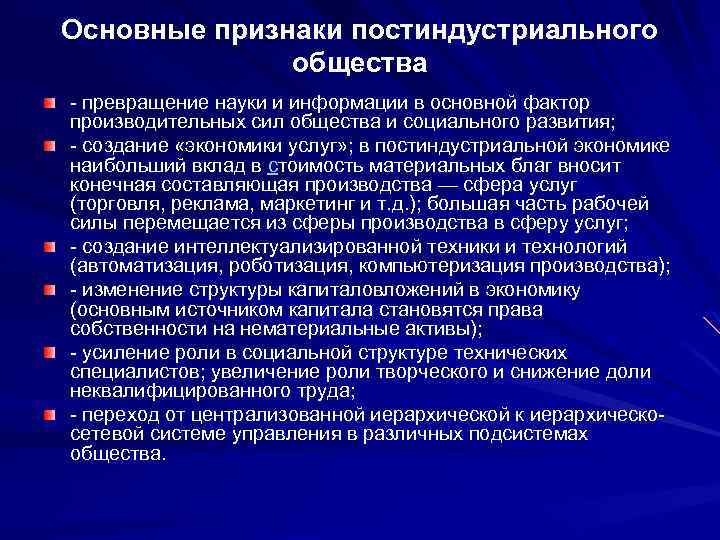 Основные признаки постиндустриального общества

- превращение науки и информации в основной фактор производительных сил общества и социального развития;

- создание «экономики услуг»; в постиндустриальной экономике наибольший вклад в стоимость материальных благ вносит конечная составляющая производства — сфера услуг (торговля, реклама, маркетинг и т.д.); большая часть рабочей силы перемещается из сферы производства в сферу услуг;

- создание интеллектуализированной техники и технологий (автоматизация, роботизация, компьютеризация производства);

- изменение структуры капиталовложений в экономику (основным источником капитала становятся права собственности на нематериальные активы);

- усиление роли в социальной структуре технических специалистов; увеличение роли творческого и снижение доли неквалифицированного труда;

- переход от централизованной иерархической к иерархическо-сетевой системе управления в различных подсистемах общества.